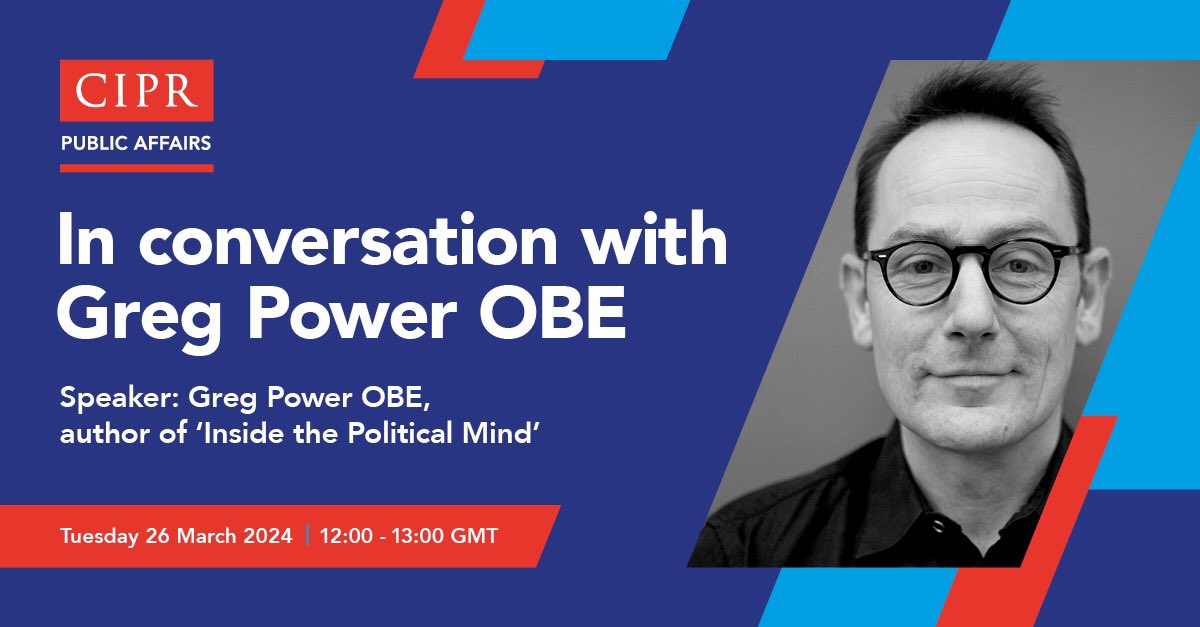 CIPR
PUBLIC AFFAIRS

In conversation with Greg Power OBE

Speaker: Greg Power OBE, author of 'Inside the Political Mind'

Tuesday 26 March 2024 | 12:00 - 13:00 GMT